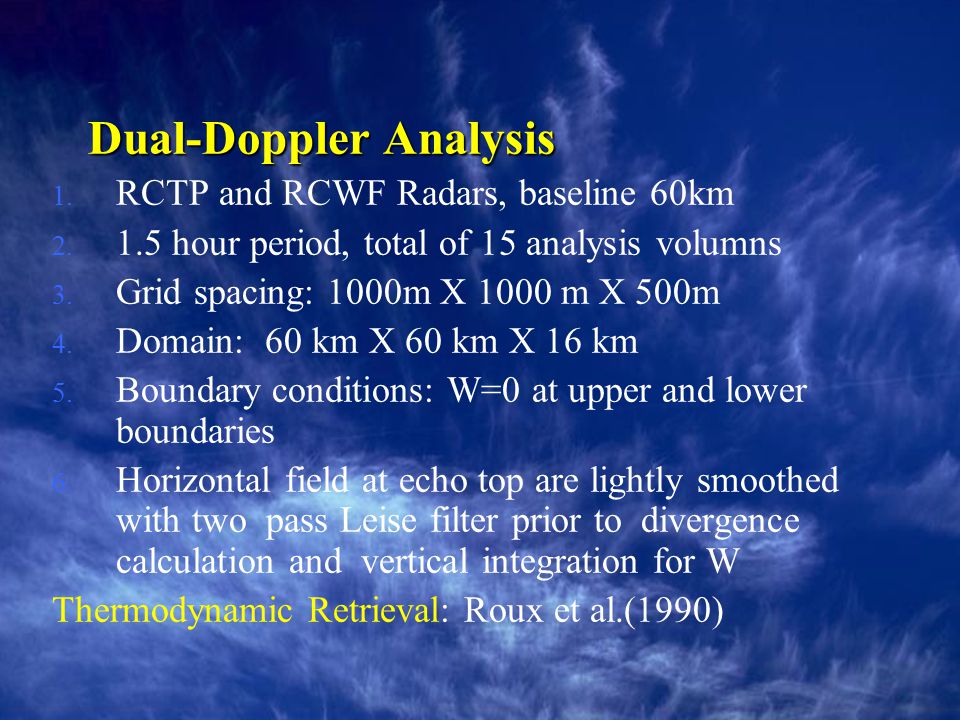 Dual-Doppler Analysis

1. RCTP and RCWF Radars, baseline 60km
2. 1.5 hour period, total of 15 analysis volumns
3. Grid spacing: 1000m X 1000 m X 500m
4. Domain: 60 km X 60 km X 16 km
5. Boundary conditions: W=0 at upper and lower boundaries
6. Horizontal field at echo top are lightly smoothed with two pass Leise filter prior to divergence calculation and vertical integration for W

Thermodynamic Retrieval: Roux et al.(1990)